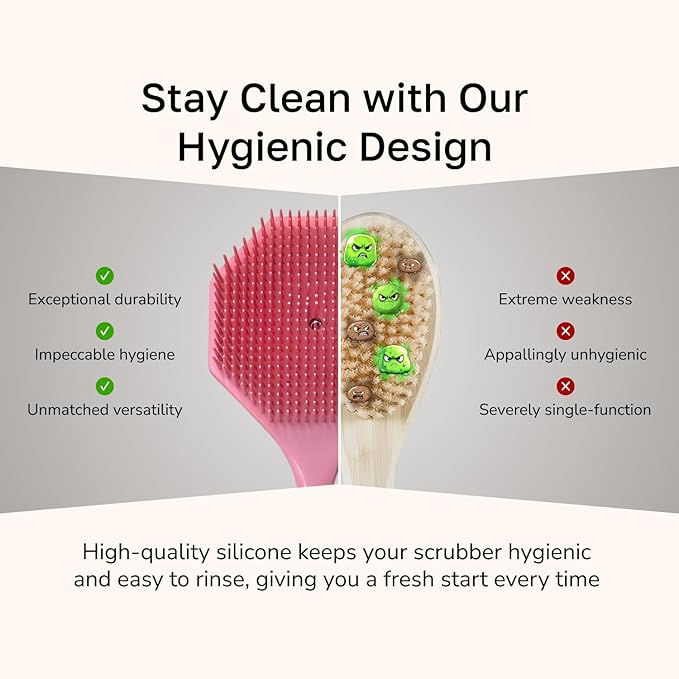 Stay Clean with Our Hygienic Design

Exceptional durability

Impeccable hygiene

Unmatched versatility

Extreme weakness

Appallingly unhygienic

Severely single-function

High-quality silicone keeps your scrubber hygienic and easy to rinse, giving you a fresh start every time